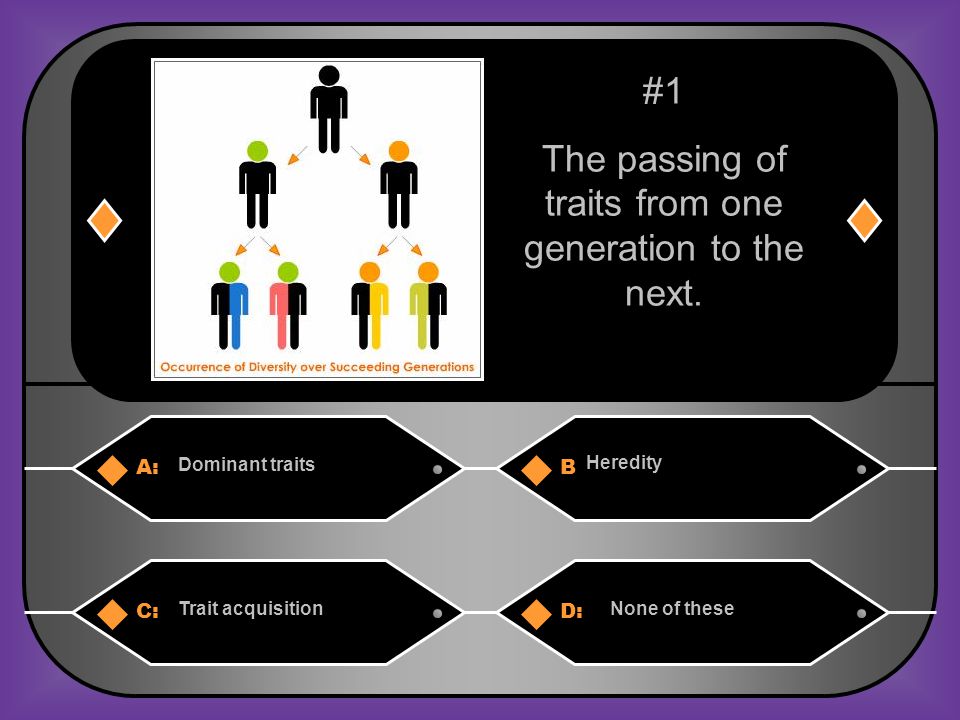 Occurrence of Diversity over Succeeding Generations

#1

The passing of traits from one generation to the next.

A: Dominant traits

B Heredity

C: Trait acquisition

D: None of these